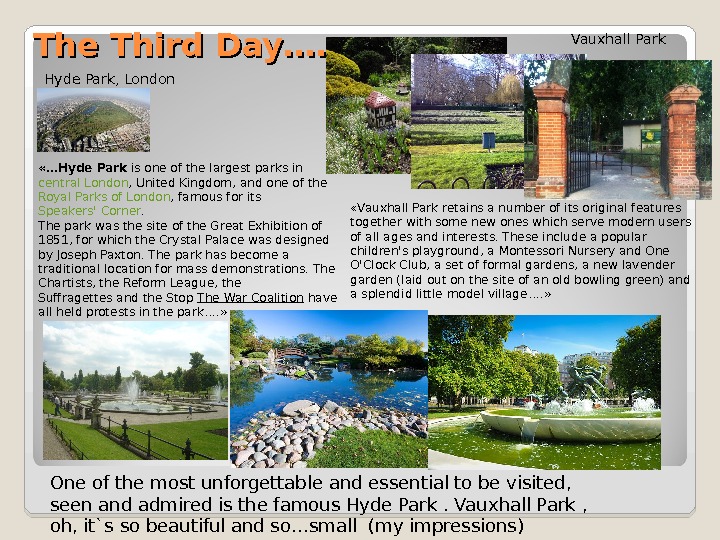 The Third Day….

Vauxhall Park

Hyde Park, London

«…Hyde Park is one of the largest parks in central London, United Kingdom, and one of the Royal Parks of London, famous for its Speakers' Corner.
The park was the site of the Great Exhibition of 1851, for which the Crystal Palace was designed by Joseph Paxton. The park has become a traditional location for mass demonstrations. The Chartists, the Reform League, the Suffragettes and the Stop The War Coalition have all held protests in the park….»

«Vauxhall Park retains a number of its original features together with some new ones which serve modern users of all ages and interests. These include a popular children's playground, a Montessori Nursery and One O'Clock Club, a set of formal gardens, a new lavender garden (laid out on the site of an old bowling green) and a splendid little model village….»

One of the most unforgettable and essential to be visited, seen and admired is the famous Hyde Park . Vauxhall Park , oh, it`s so beautiful and so…small (my impressions)